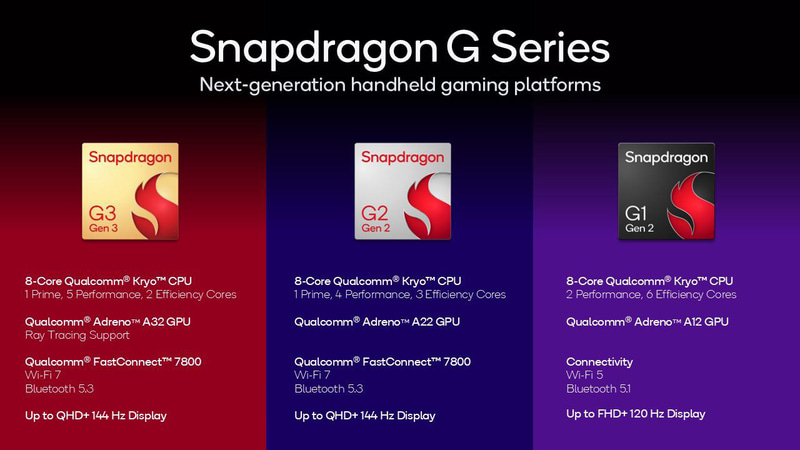 Snapdragon G Series
Next-generation handheld gaming platforms

Snapdragon
G3
Gen 3

8-Core Qualcomm® Kryo™ CPU
1 Prime, 5 Performance, 2 Efficiency Cores

Qualcomm® Adreno™ A32 GPU
Ray Tracing Support

Qualcomm® FastConnect™ 7800
Wi-Fi 7
Bluetooth 5.3

Up to QHD+ 144 Hz Display

Snapdragon
G2
Gen 2

8-Core Qualcomm® Kryo™ CPU
1 Prime, 4 Performance, 3 Efficiency Cores

Qualcomm® Adreno™ A22 GPU

Qualcomm® FastConnect™ 7800
Wi-Fi 7
Bluetooth 5.3

Up to QHD+ 144 Hz Display

Snapdragon
G1
Gen 2

8-Core Qualcomm® Kryo™ CPU
2 Performance, 6 Efficiency Cores

Qualcomm® Adreno™ A12 GPU

Connectivity
Wi-Fi 5
Bluetooth 5.1

Up to FHD+ 120 Hz Display